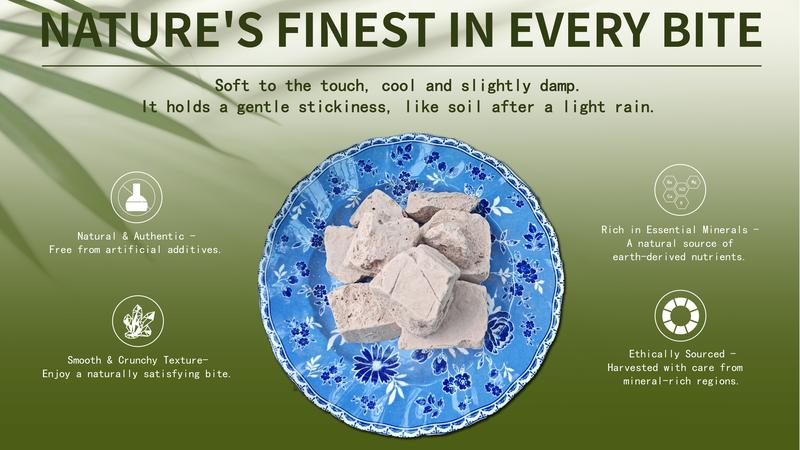 NATURE'S FINEST IN EVERY BITE

Soft to the touch, cool and slightly damp.
It holds a gentle stickiness, like soil after a light rain.

Natural & Authentic -
Free from artificial additives.

Smooth & Crunchy Texture-
Enjoy a naturally satisfying bite.

Rich in Essential Minerals -
A natural source of
earth-derived nutrients.

Ethically Sourced -
Harvested with care from
mineral-rich regions.